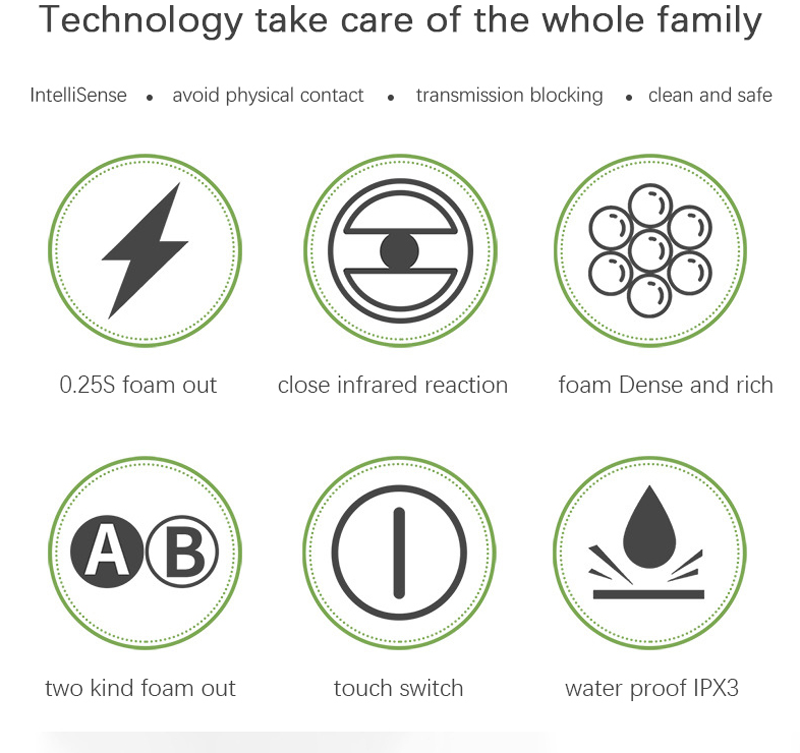 Technology take care of the whole family

IntelliSense • avoid physical contact • transmission blocking • clean and safe

0.25S foam out

close infrared reaction

foam Dense and rich

A B

two kind foam out

touch switch

water proof IPX3